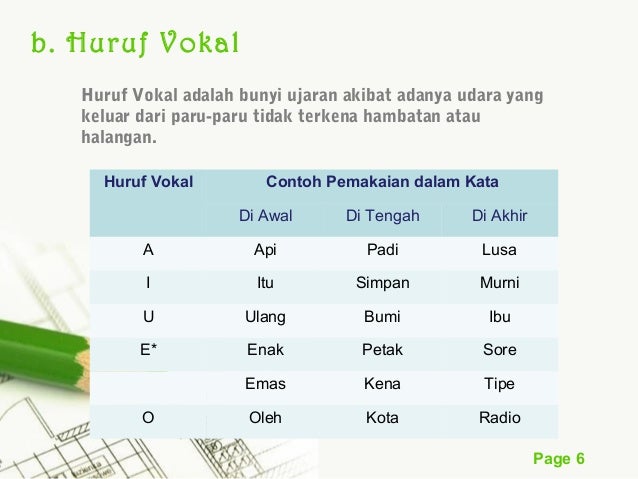 b. Huruf Vokal

Huruf Vokal adalah bunyi ujaran akibat adanya udara yang keluar dari paru-paru tidak terkena hambatan atau halangan.

| Huruf Vokal | Contoh Pemakaian dalam Kata | | |
|---|---|---|---|
| | Di Awal | Di Tengah | Di Akhir |
| A | Api | Padi | Lusa |
| I | Itu | Simpan | Murni |
| U | Ulang | Bumi | Ibu |
| E* | Enak | Petak | Sore |
| | Emas | Kena | Tipe |
| O | Oleh | Kota | Radio |

Page 6